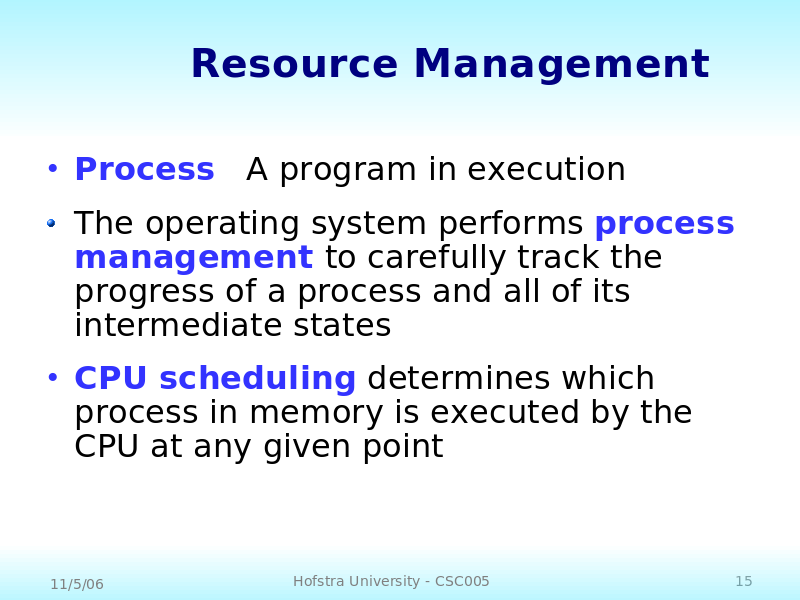 Resource Management

• Process A program in execution

• The operating system performs process management to carefully track the progress of a process and all of its intermediate states

• CPU scheduling determines which process in memory is executed by the CPU at any given point

11/5/06 Hofstra University - CSC005 15